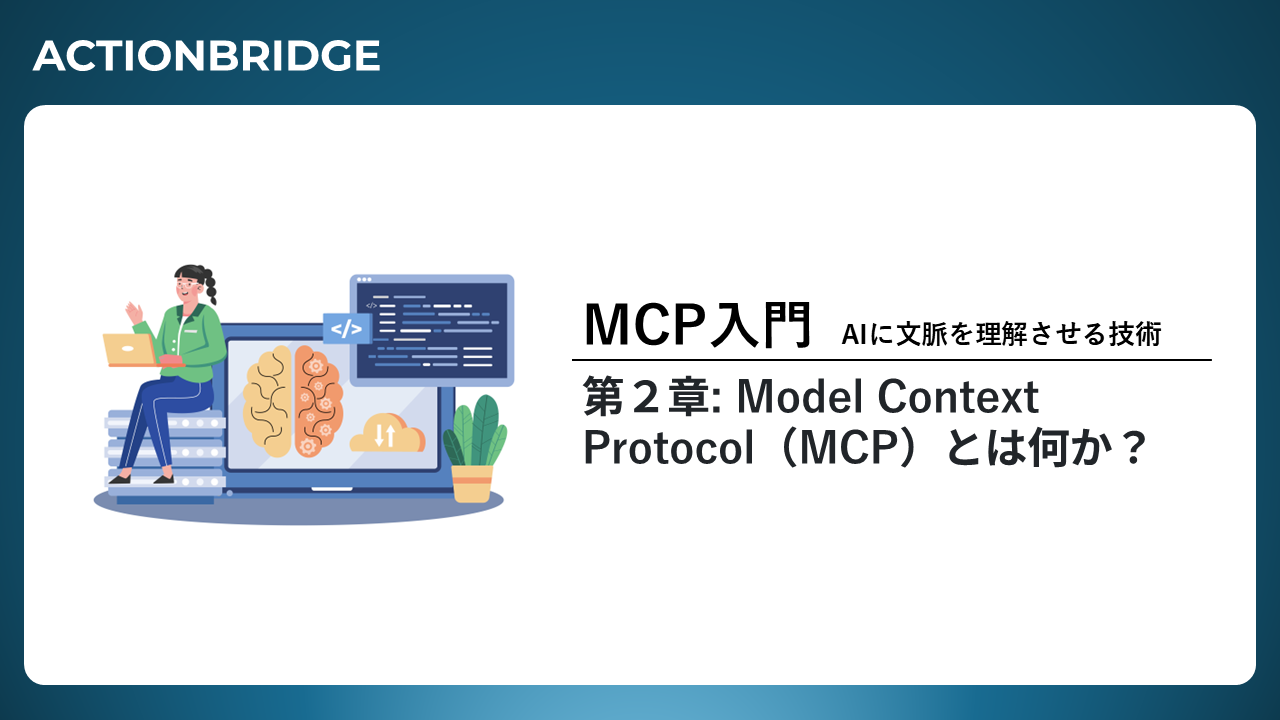 ACTIONBRIDGE

</>

MCP入門 AIに文脈を理解させる技術

第２章: Model Context Protocol（MCP）とは何か？